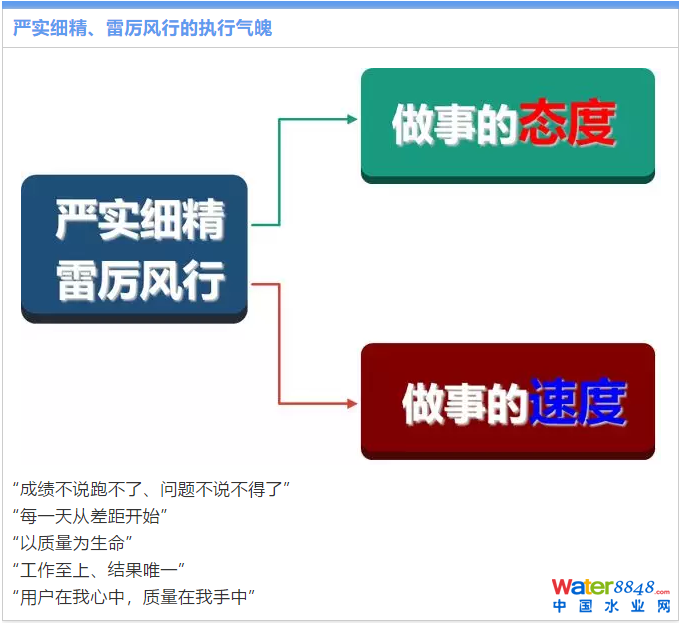 严实细精、雷厉风行的执行气魄

严实细精
雷厉风行

做事的态度

做事的速度

“成绩不说跑不了、问题不说不得了”
“每一天从差距开始”
“以质量为生命”
“工作至上、结果唯一”
“用户在我心中，质量在我手中”

Water8848.com
中国水业网